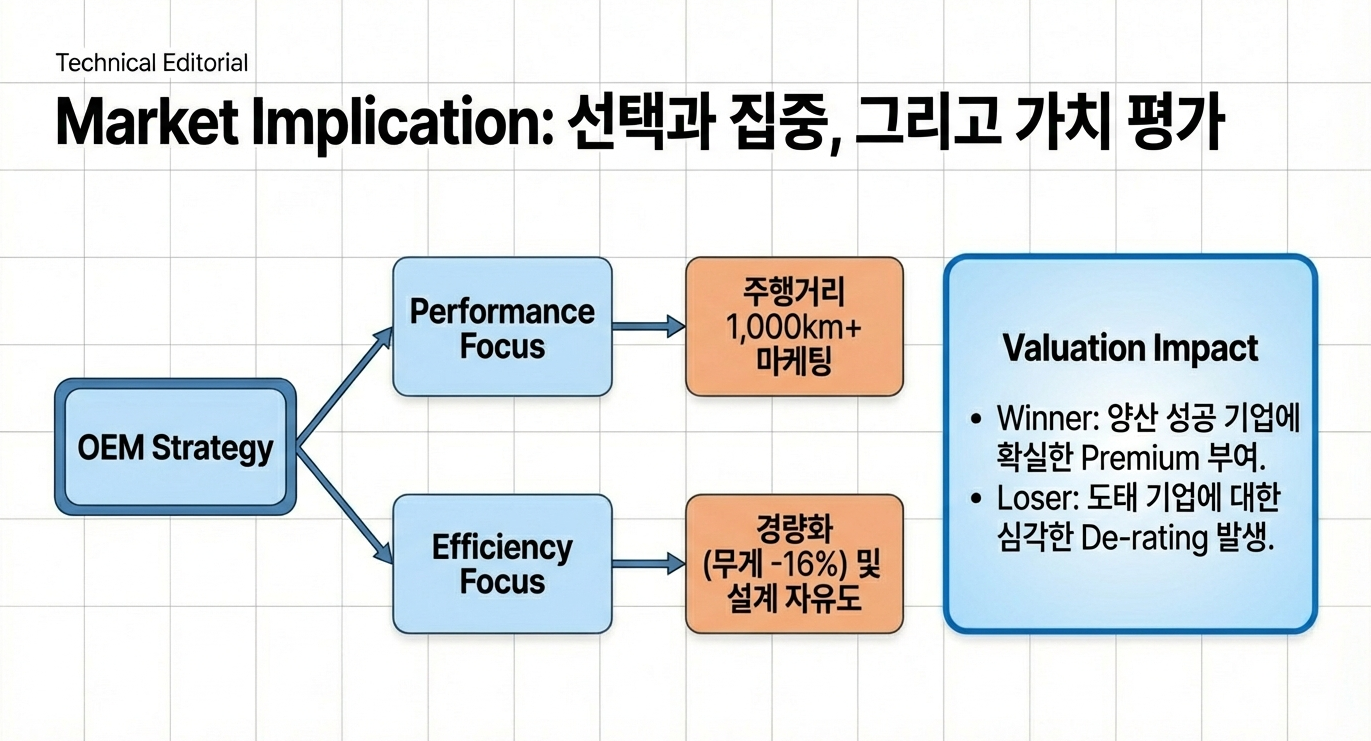 Technical Editorial

Market Implication: 선택과 집중, 그리고 가치 평가

OEM Strategy

Performance Focus

주행거리 1,000km+ 마케팅

Efficiency Focus

경량화 (무게 -16%) 및 설계 자유도

Valuation Impact

• Winner: 양산 성공 기업에 확실한 Premium 부여.
• Loser: 도태 기업에 대한 심각한 De-rating 발생.